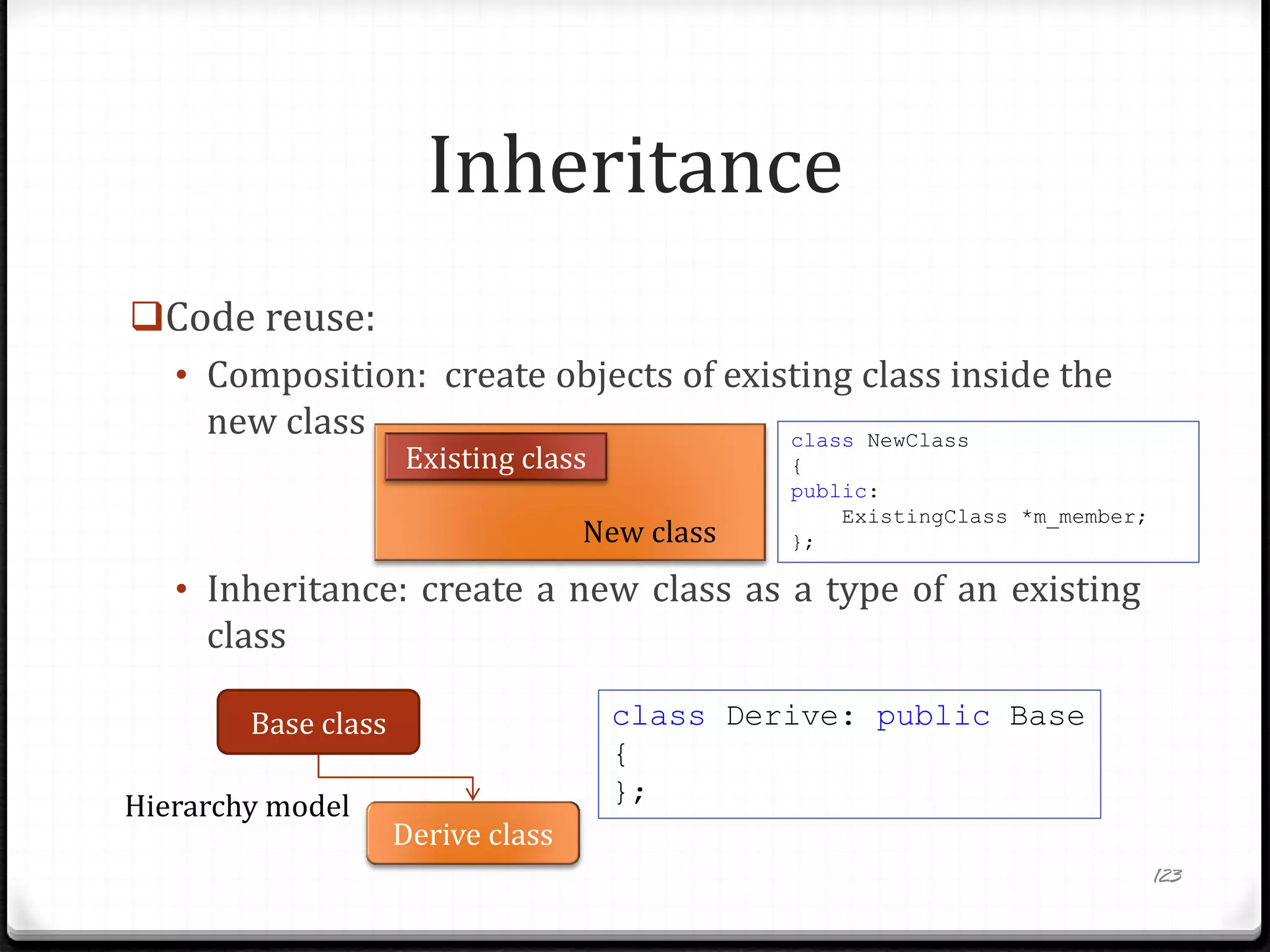 Inheritance

❑Code reuse:

• Composition: create objects of existing class inside the new class

Existing class

New class

class NewClass
{
public:
    ExistingClass *m_member;
};

• Inheritance: create a new class as a type of an existing class

Base class

Hierarchy model

Derive class

class Derive: public Base
{
};

123